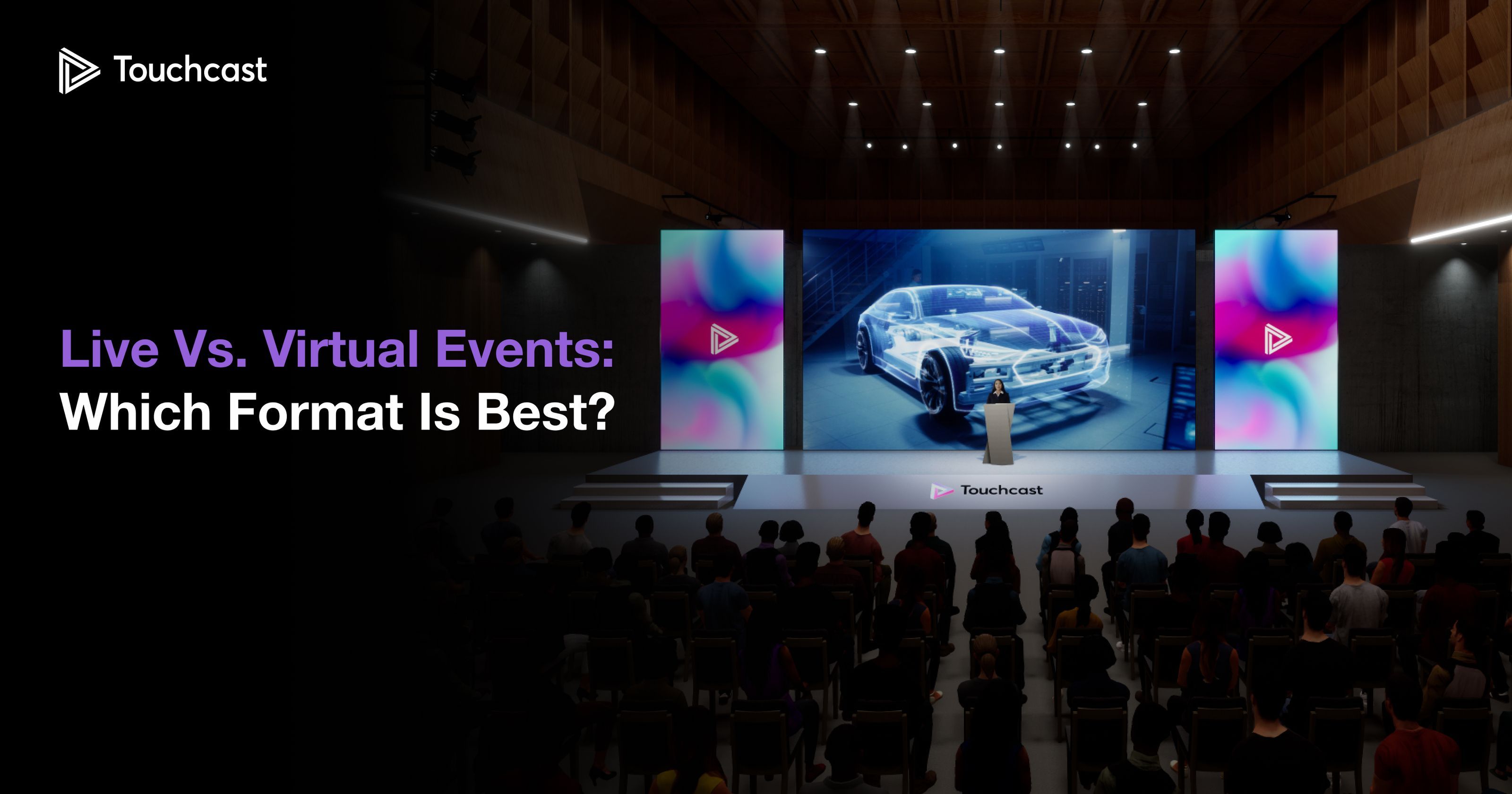 Touchcast

Live Vs. Virtual Events: Which Format Is Best?

Touchcast